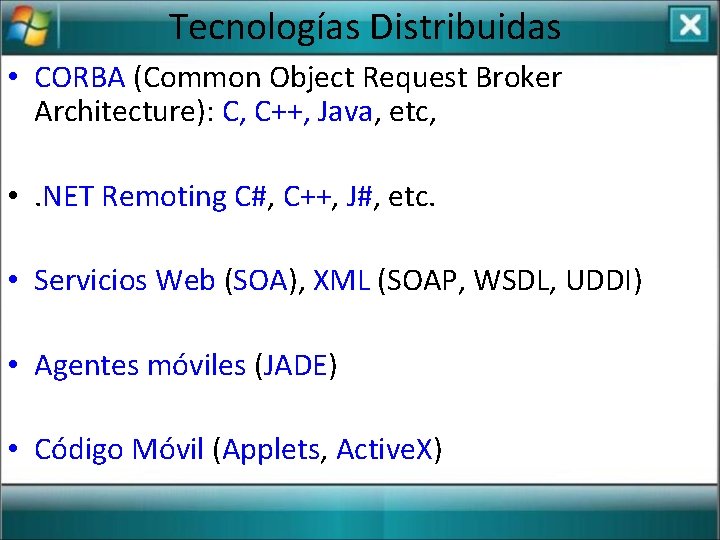 Tecnologías Distribuidas

• CORBA (Common Object Request Broker Architecture): C, C++, Java, etc,

• .NET Remoting C#, C++, J#, etc.

• Servicios Web (SOA), XML (SOAP, WSDL, UDDI)

• Agentes móviles (JADE)

• Código Móvil (Applets, ActiveX)